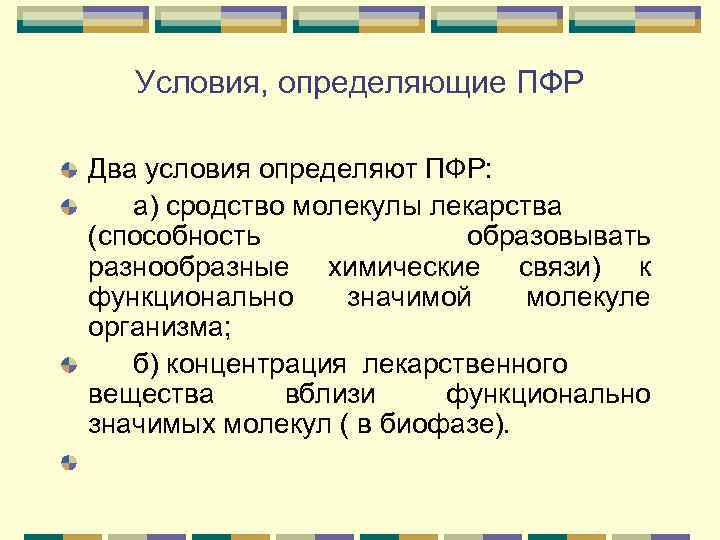 Условия, определяющие ПФР

Два условия определяют ПФР:

а) сродство молекулы лекарства (способность образовывать разнообразные химические связи) к функционально значимой молекуле организма;

б) концентрация лекарственного вещества вблизи функционально значимых молекул ( в биофазе).